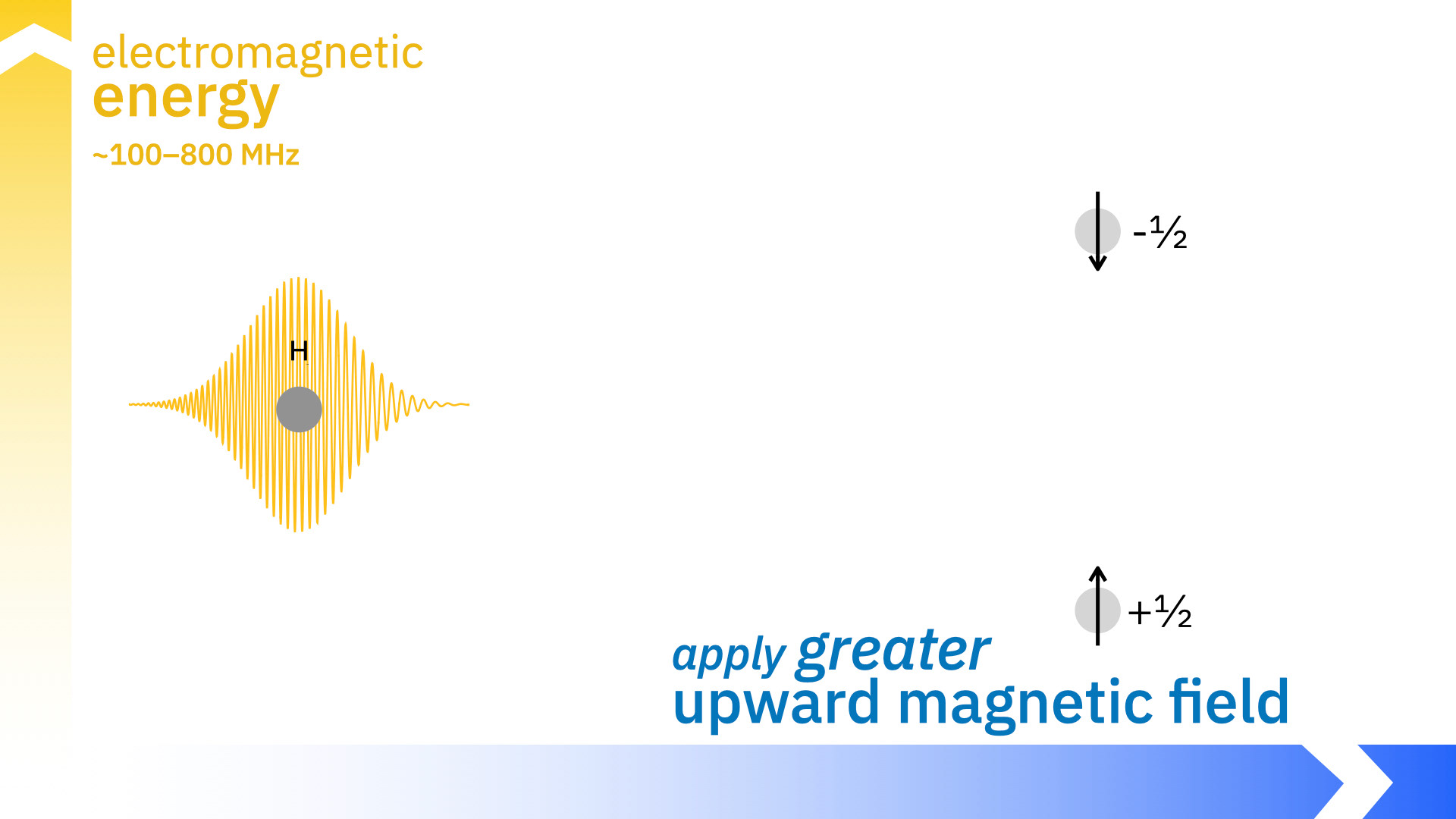 electromagnetic
energy
~100–800 MHz

H

-½

+½

apply greater
upward magnetic field